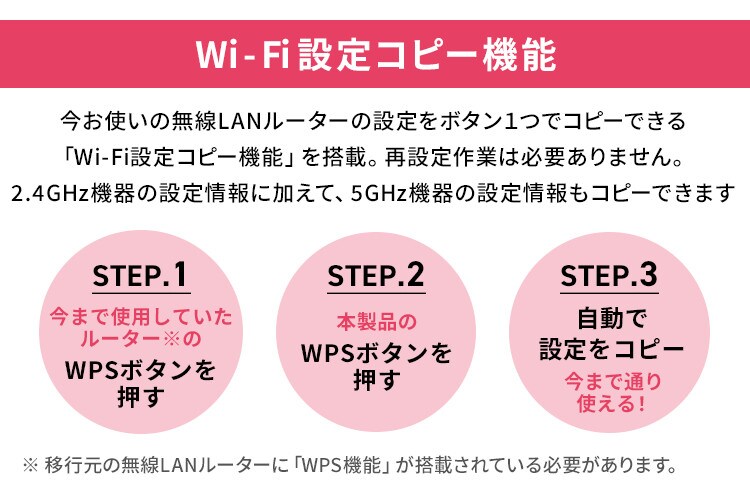 Wi-Fi設定コピー機能

今お使いの無線LANルーターの設定をボタン1つでコピーできる「Wi-Fi設定コピー機能」を搭載。再設定作業は必要ありません。2.4GHz機器の設定情報に加えて、5GHz機器の設定情報もコピーできます

STEP.1
今まで使用していたルーター※の
WPSボタンを押す

STEP.2
本製品の
WPSボタンを押す

STEP.3
自動で設定をコピー
今まで通り使える!

※ 移行元の無線LANルーターに「WPS機能」が搭載されている必要があります。